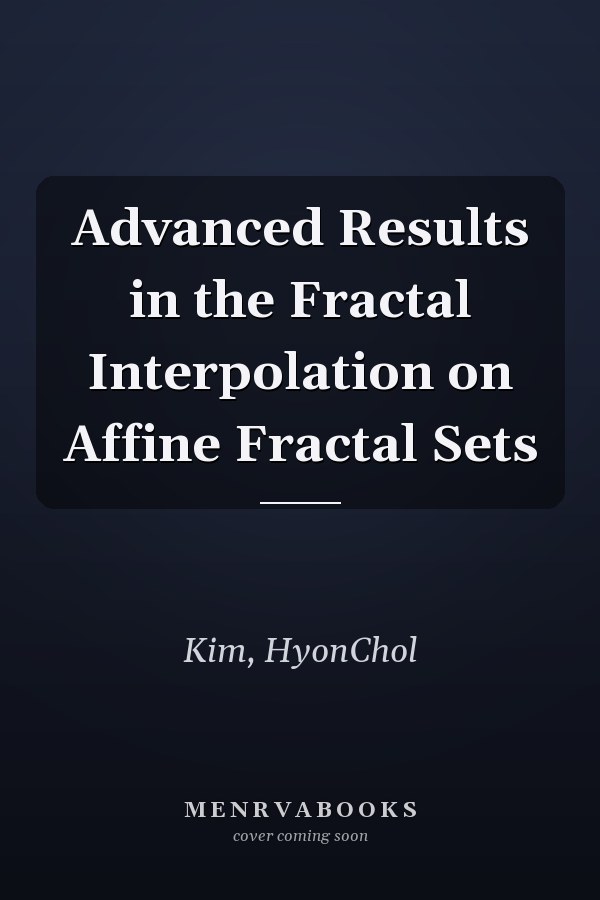 Advanced Results in the Fractal Interpolation on Affine Fractal Sets

Kim, HyonChol

MENRVABOOKS
cover coming soon